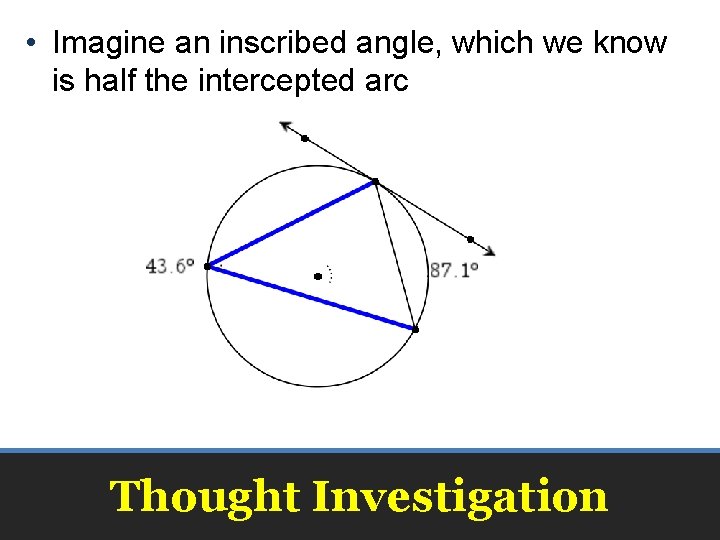 • Imagine an inscribed angle, which we know is half the intercepted arc

43.6°

87.1°

Thought Investigation